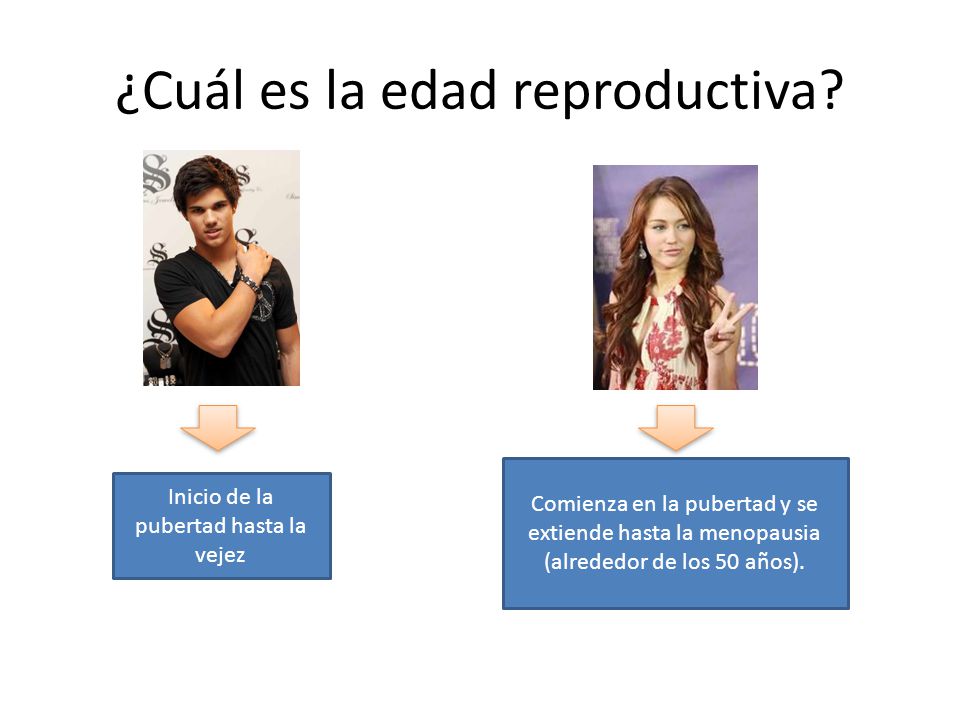 ¿Cuál es la edad reproductiva?

Inicio de la pubertad hasta la vejez

Comienza en la pubertad y se extiende hasta la menopausia (alrededor de los 50 años).